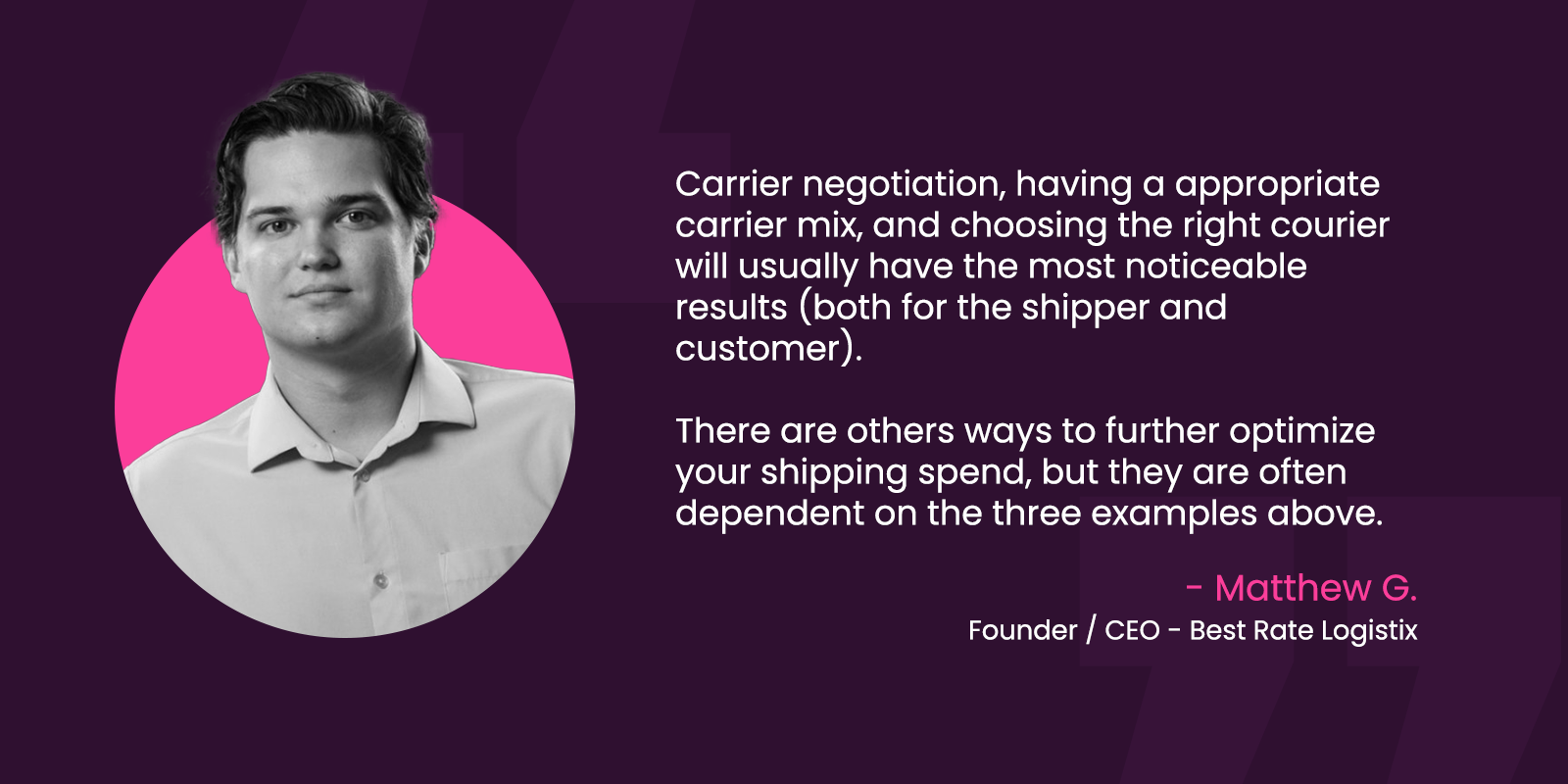 Carrier negotiation, having a appropriate carrier mix, and choosing the right courier will usually have the most noticeable results (both for the shipper and customer).

There are others ways to further optimize your shipping spend, but they are often dependent on the three examples above.

- Matthew G.
Founder / CEO - Best Rate Logistix